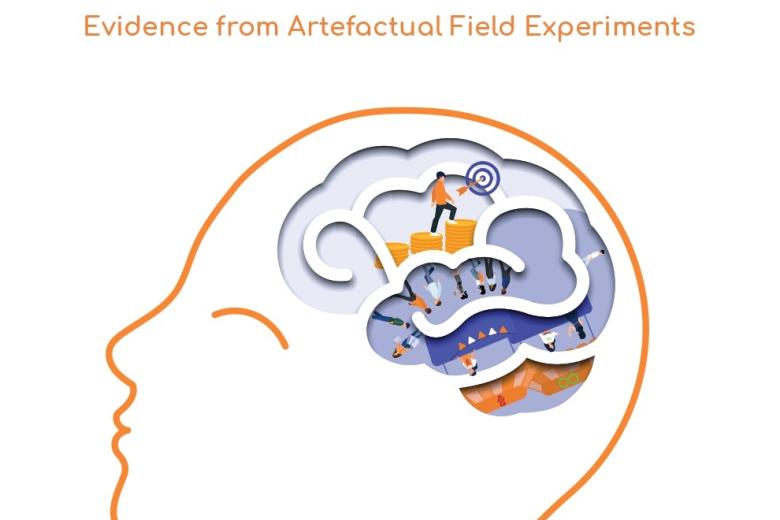 Evidence from Artefactual Field Experiments